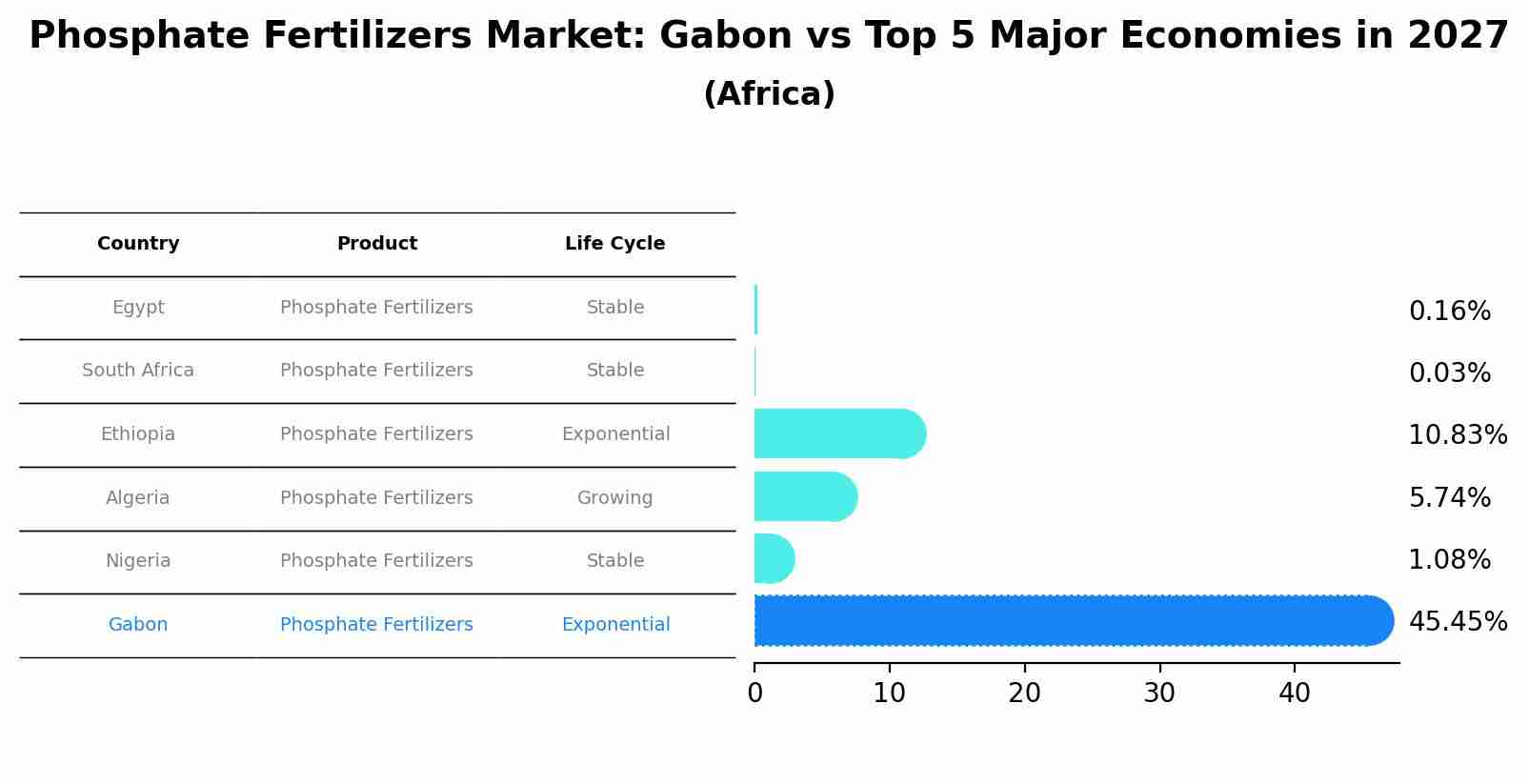 Phosphate Fertilizers Market: Gabon vs Top 5 Major Economies in 2027
(Africa)

| Country | Product | Life Cycle |
|---|---|---|
| Egypt | Phosphate Fertilizers | Stable |
| South Africa | Phosphate Fertilizers | Stable |
| Ethiopia | Phosphate Fertilizers | Exponential |
| Algeria | Phosphate Fertilizers | Growing |
| Nigeria | Phosphate Fertilizers | Stable |
| Gabon | Phosphate Fertilizers | Exponential |

0.16%
0.03%
10.83%
5.74%
1.08%
45.45%

0
10
20
30
40